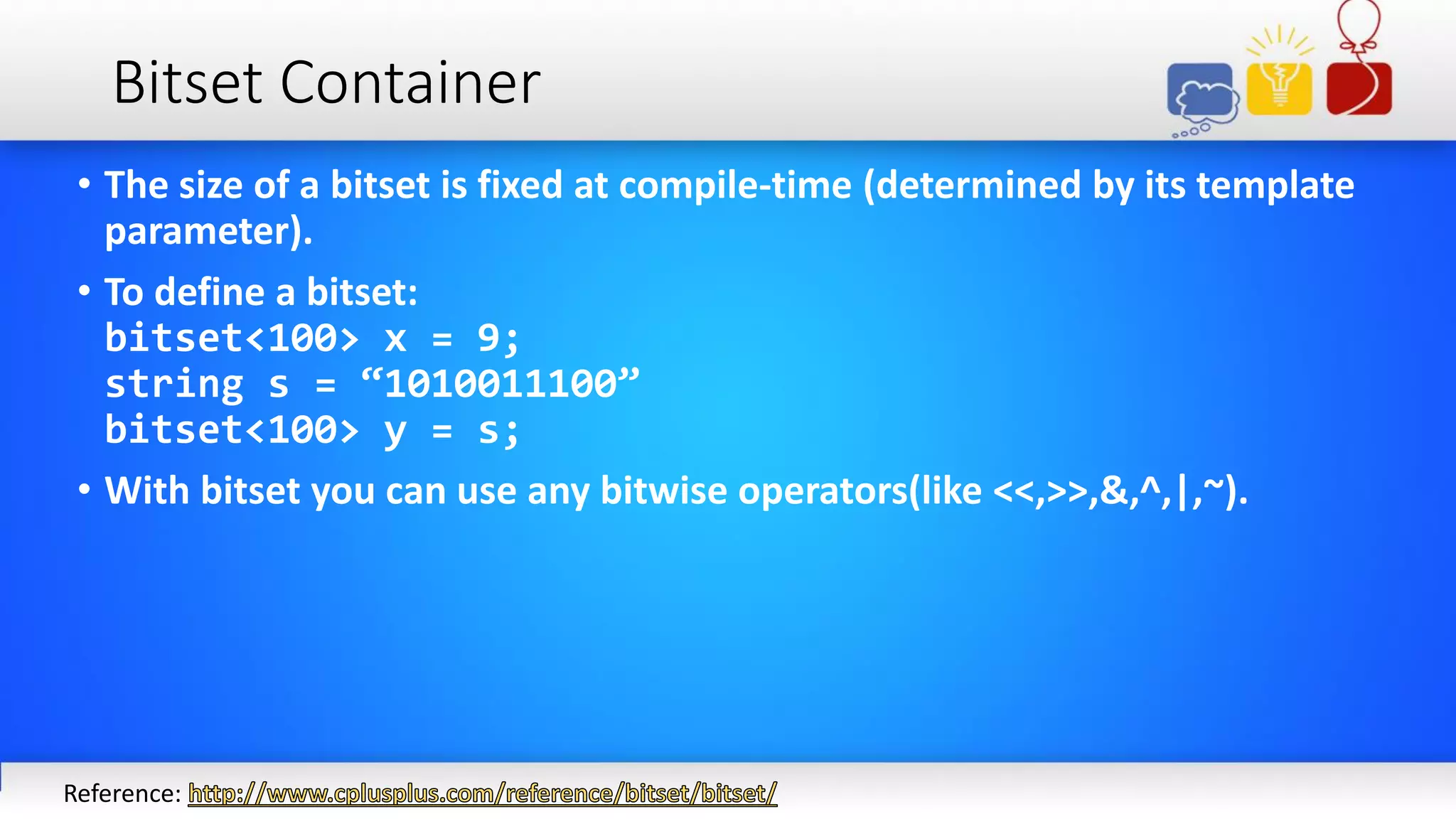 Bitset Container

• The size of a bitset is fixed at compile-time (determined by its template parameter).

• To define a bitset:
bitset<100> x = 9;
string s = “1010011100”
bitset<100> y = s;

• With bitset you can use any bitwise operators(like <<,>>,&,^,|,~).

Reference: http://www.cplusplus.com/reference/bitset/bitset/